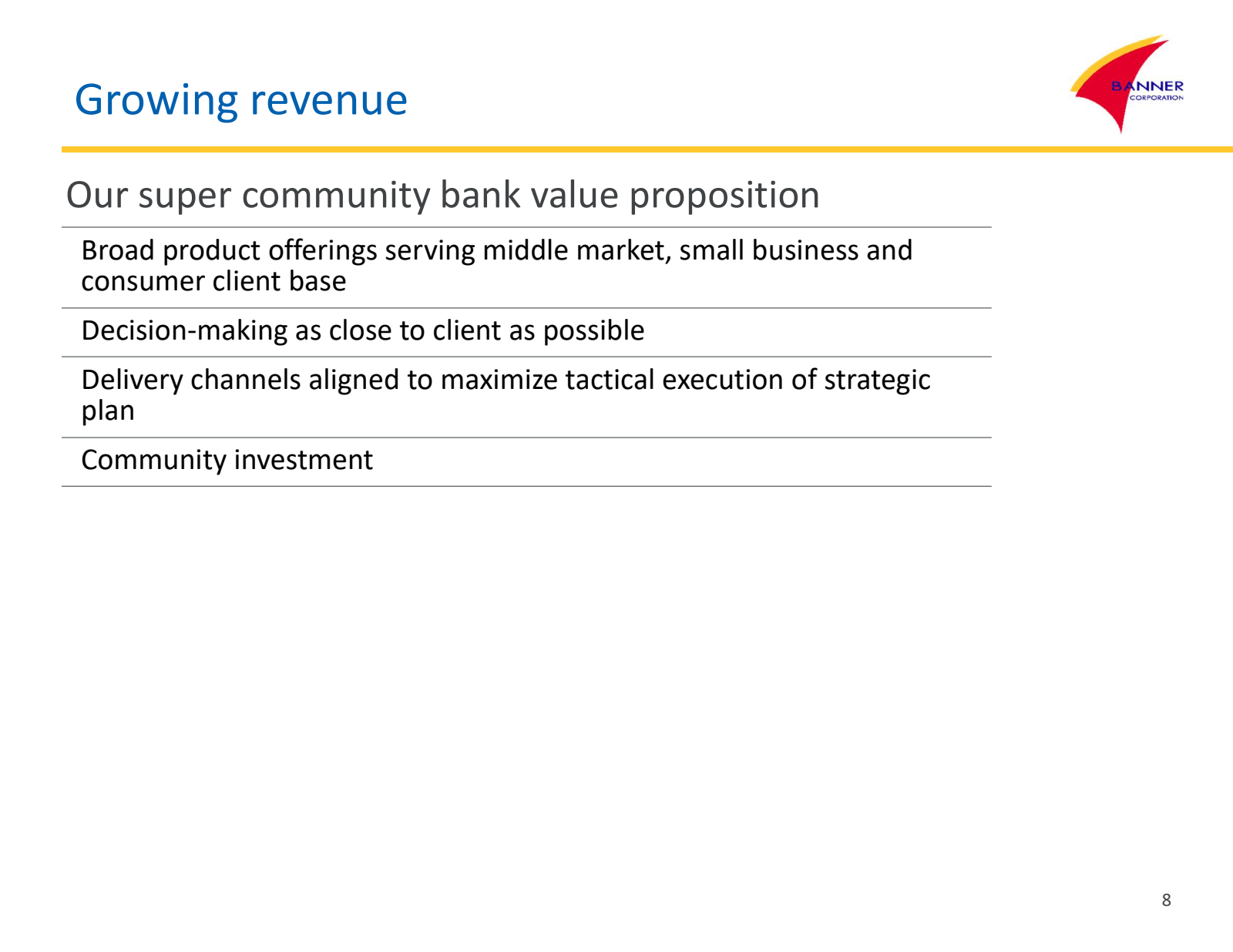 Growing revenue

BANNER
CORPORATION

Our super community bank value proposition

Broad product offerings serving middle market, small business and consumer client base

Decision-making as close to client as possible

Delivery channels aligned to maximize tactical execution of strategic plan

Community investment

8